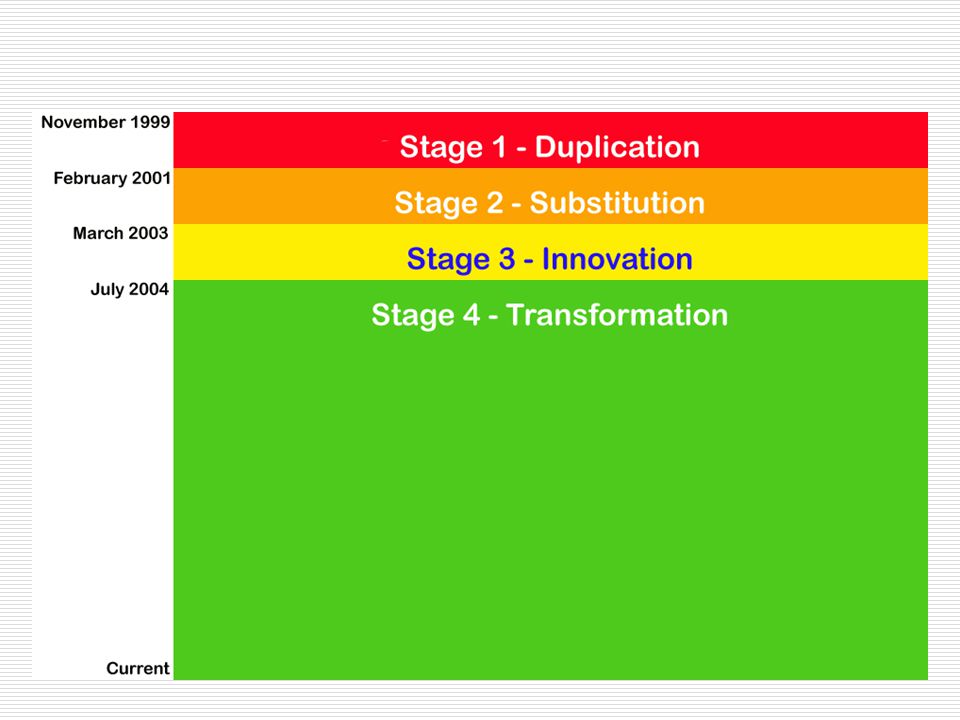 November 1999
Stage 1 - Duplication

February 2001
Stage 2 - Substitution

March 2003
Stage 3 - Innovation

July 2004
Stage 4 - Transformation

Current